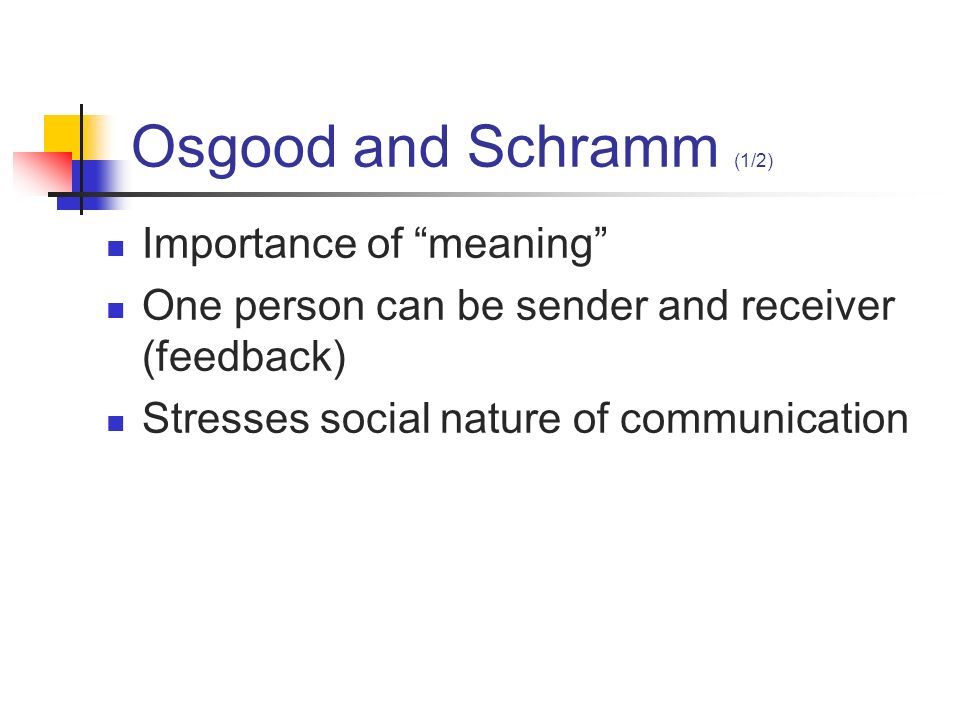 Osgood and Schramm (1/2)

- Importance of “meaning”
- One person can be sender and receiver (feedback)
- Stresses social nature of communication